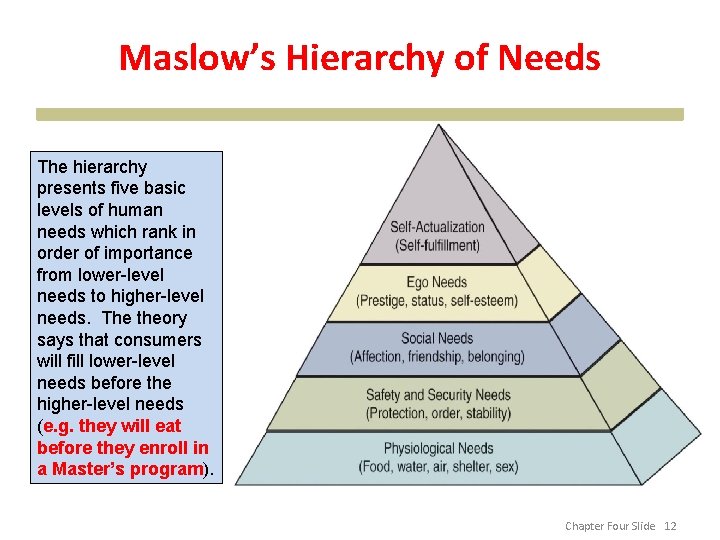 Maslow's Hierarchy of Needs

The hierarchy presents five basic levels of human needs which rank in order of importance from lower-level needs to higher-level needs. The theory says that consumers will fill lower-level needs before the higher-level needs (e.g. they will eat before they enroll in a Master's program).

Self-Actualization
(Self-fulfillment)

Ego Needs
(Prestige, status, self-esteem)

Social Needs
(Affection, friendship, belonging)

Safety and Security Needs
(Protection, order, stability)

Physiological Needs
(Food, water, air, shelter, sex)

Chapter Four Slide 12